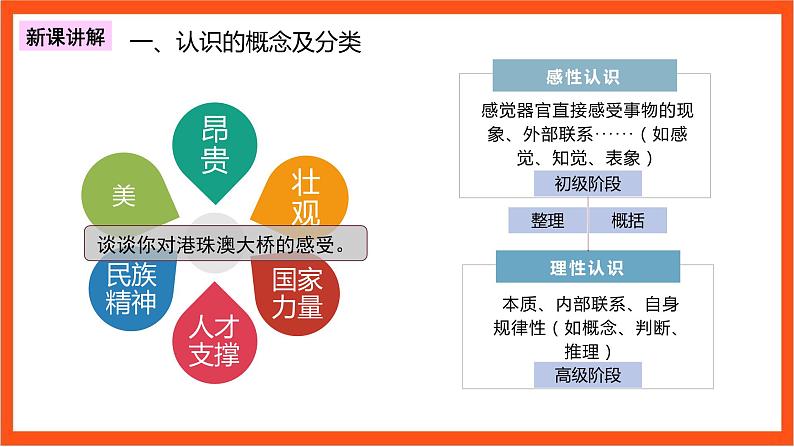 新课讲解

一、认识的概念及分类

昂贵

美

壮观

谈谈你对港珠澳大桥的感受。

民族精神

国家力量

人才支撑

感性认识

感觉器官直接感受事物的现象、外部联系……（如感觉、知觉、表象）

初级阶段

整理

概括

理性认识

本质、内部联系、自身规律性（如概念、判断、推理）

高级阶段